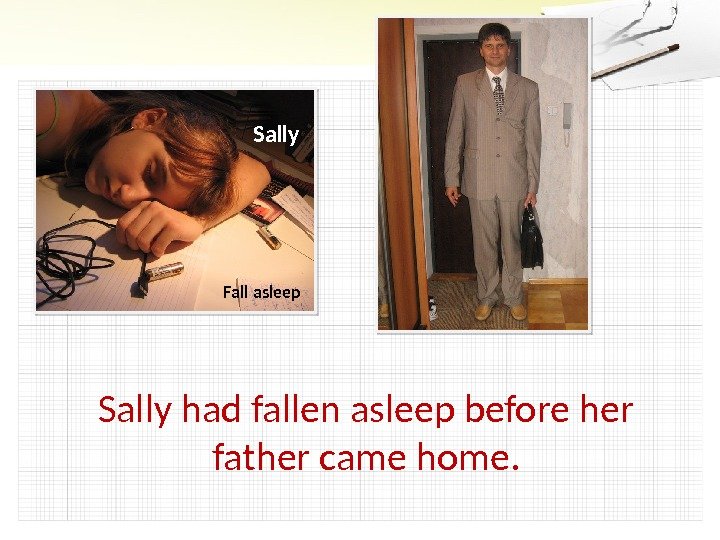 Sally

Fall asleep

Sally had fallen asleep before her father came home.